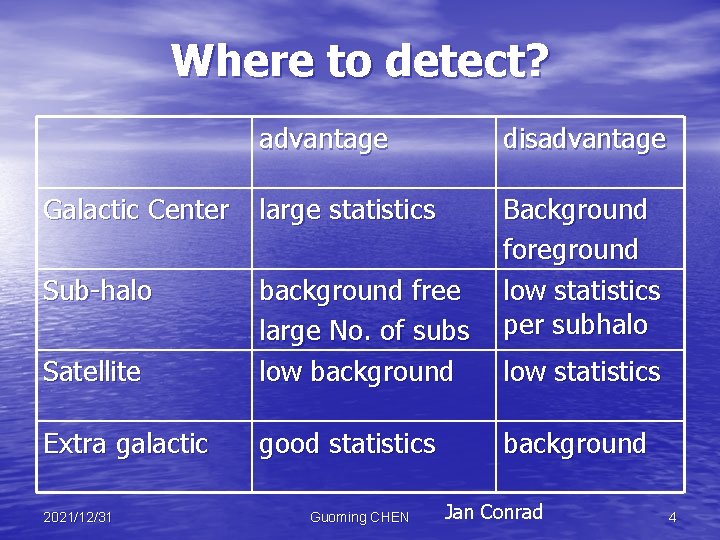 Where to detect?

| | advantage | disadvantage |
|---|---|---|
| Galactic Center | large statistics | Background foreground |
| Sub-halo | background free large No. of subs | low statistics per subhalo |
| Satellite | low background | low statistics |
| Extra galactic | good statistics | background |

2021/12/31 Guoming CHEN Jan Conrad 4